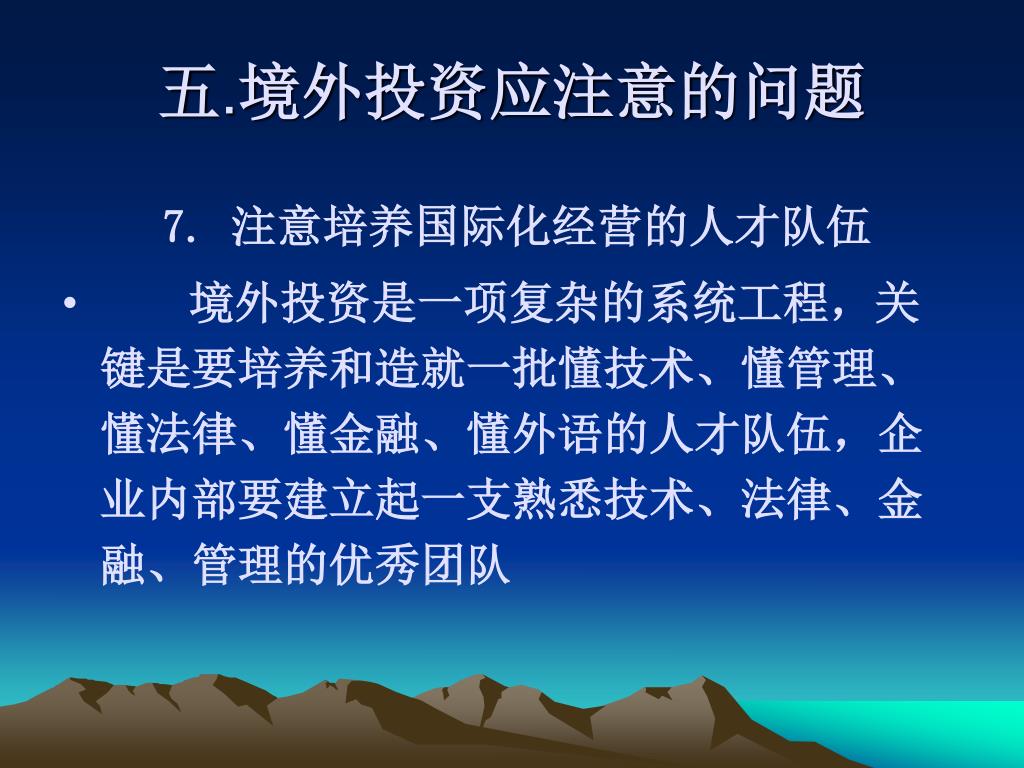 五.境外投资应注意的问题

7. 注意培养国际化经营的人才队伍

• 境外投资是一项复杂的系统工程，关键是要培养和造就一批懂技术、懂管理、懂法律、懂金融、懂外语的人才队伍，企业内部要建立起一支熟悉技术、法律、金融、管理的优秀团队